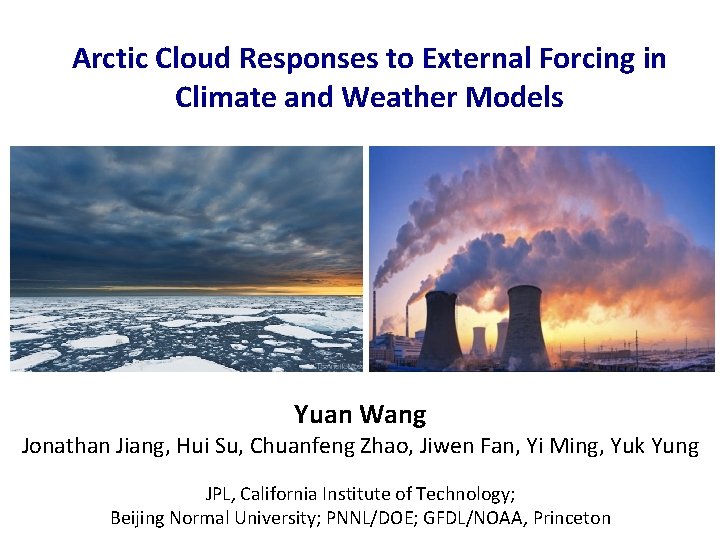 Arctic Cloud Responses to External Forcing in Climate and Weather Models

Yuan Wang

Jonathan Jiang, Hui Su, Chuanfeng Zhao, Jiwen Fan, Yi Ming, Yuk Yung

JPL, California Institute of Technology;
Beijing Normal University; PNNL/DOE; GFDL/NOAA, Princeton